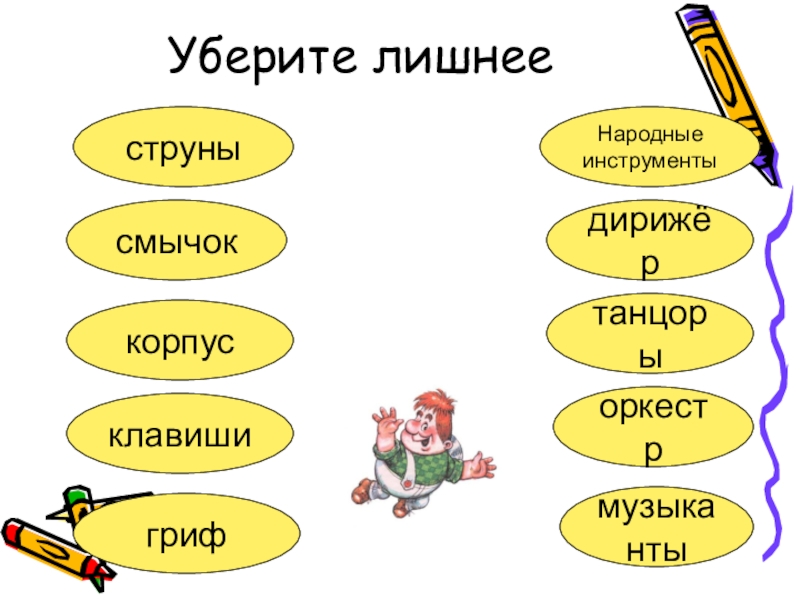 Уберите лишнее

струны

смычок

корпус

клавиши

гриф

Народные инструменты

дирижёр

танцоры

оркестр

музыканты